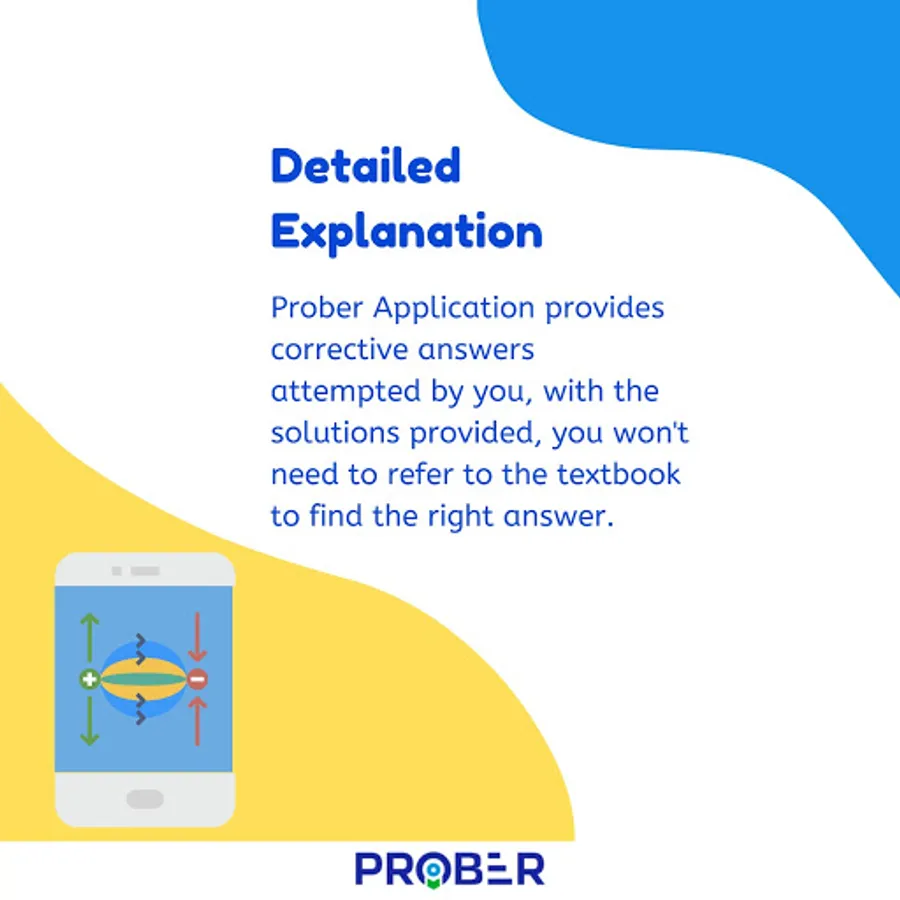 Detailed Explanation

Prober Application provides corrective answers attempted by you, with the solutions provided, you won't need to refer to the textbook to find the right answer.

PROBER